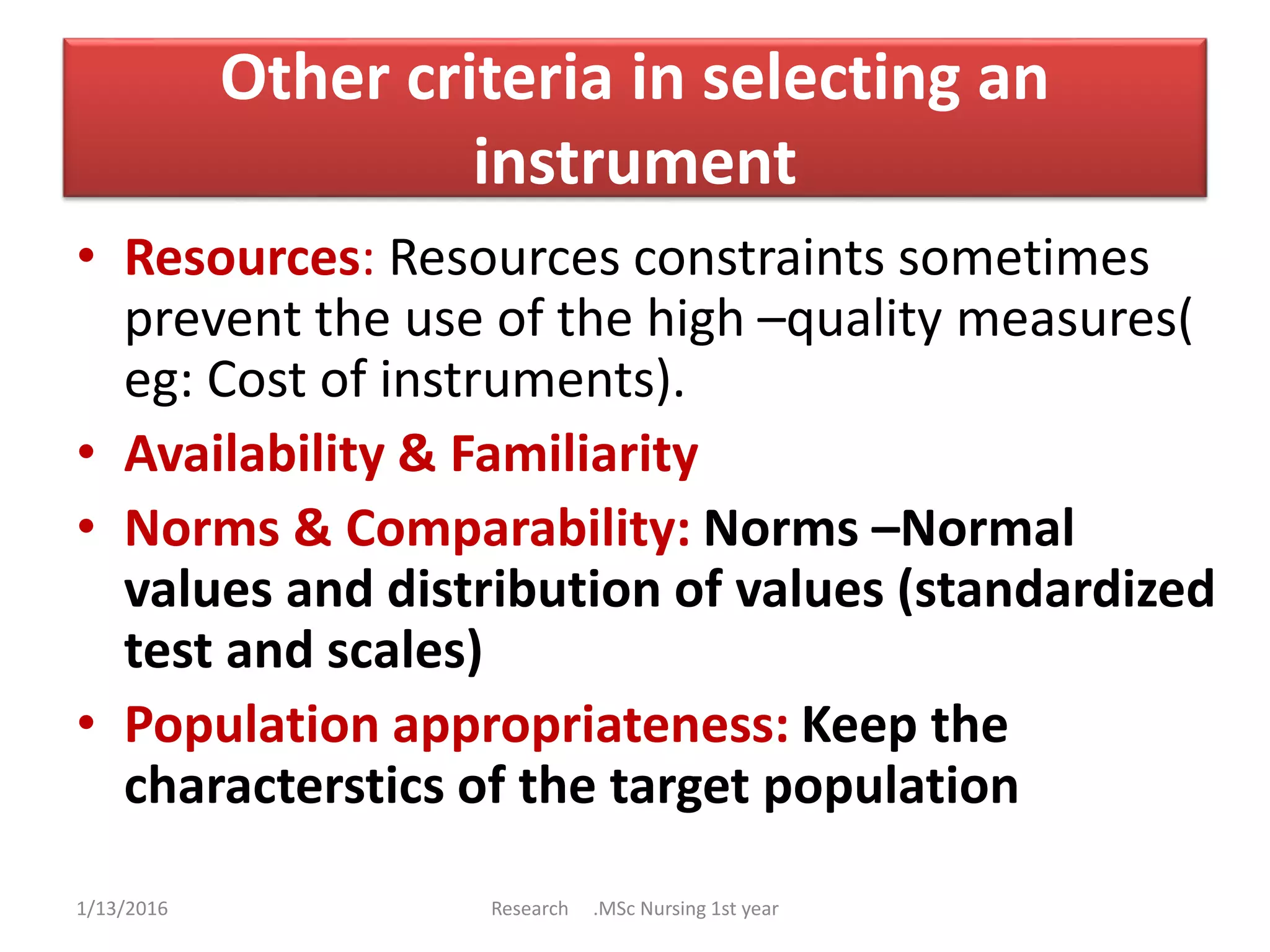 Other criteria in selecting an instrument

• Resources: Resources constraints sometimes prevent the use of the high –quality measures( eg: Cost of instruments).
• Availability & Familiarity
• Norms & Comparability: Norms –Normal values and distribution of values (standardized test and scales)
• Population appropriateness: Keep the characterstics of the target population

1/13/2016 Research .MSc Nursing 1st year